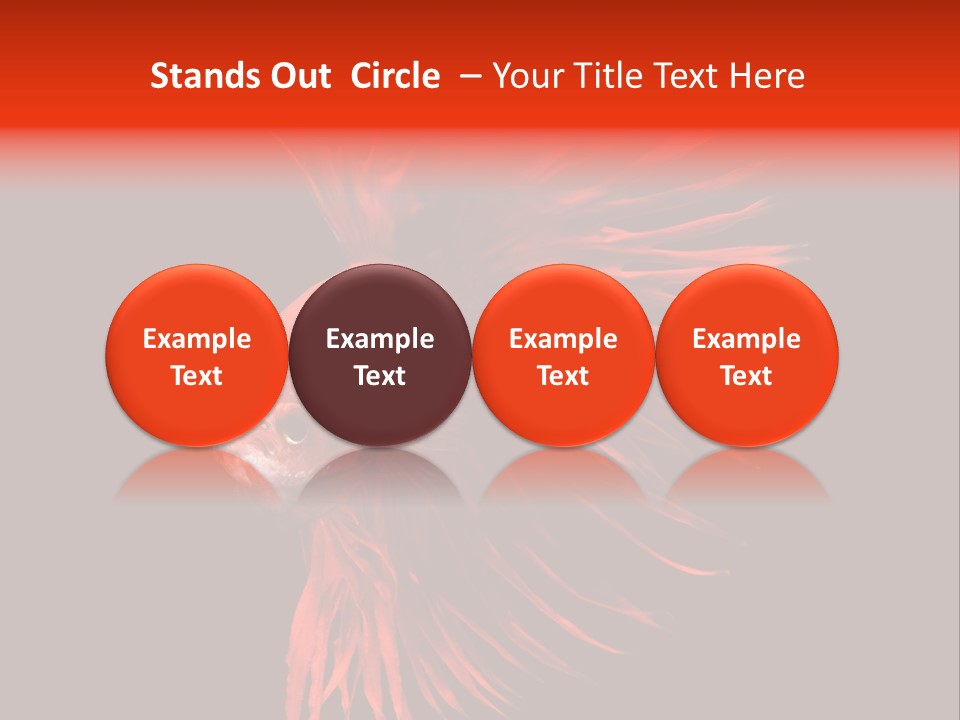 Stands Out Circle – Your Title Text Here

Example Text

Example Text

Example Text

Example Text